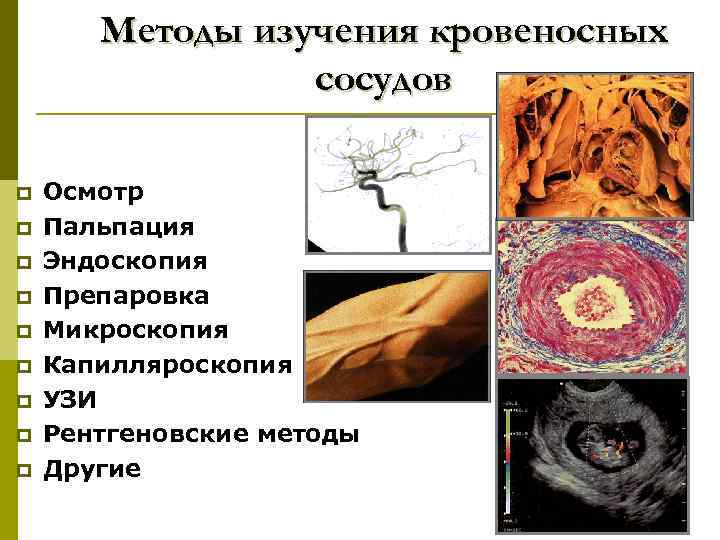 Методы изучения кровеносных сосудов

Осмотр
Пальпация
Эндоскопия
Препаровка
Микроскопия
Капилляроскопия
УЗИ
Рентгеновские методы
Другие